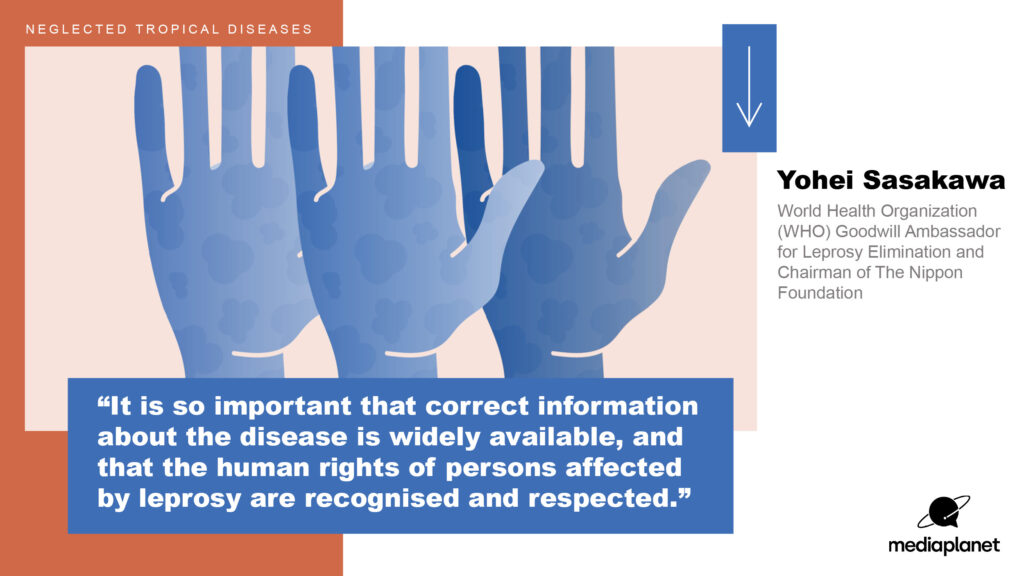 NEGLECTED TROPICAL DISEASES

Yohei Sasakawa

World Health Organization (WHO) Goodwill Ambassador for Leprosy Elimination and Chairman of The Nippon Foundation

“It is so important that correct information about the disease is widely available, and that the human rights of persons affected by leprosy are recognised and respected.”

mediaplanet